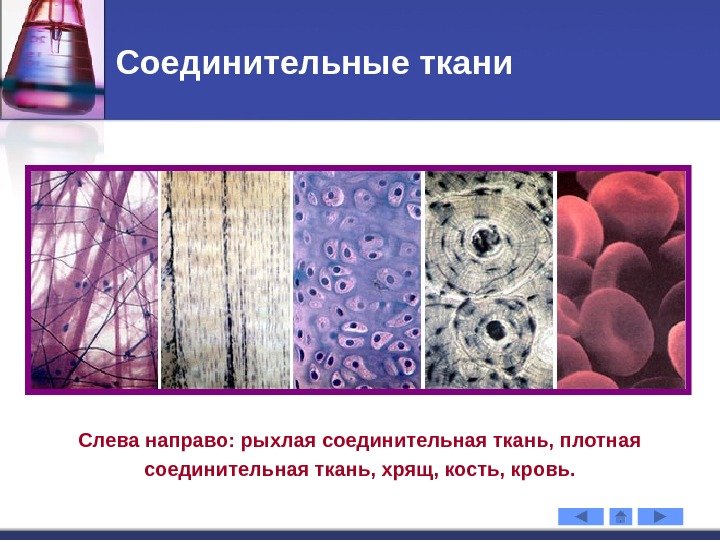 Соединительные ткани

Слева направо: рыхлая соединительная ткань, плотная соединительная ткань, хрящ, кость, кровь.